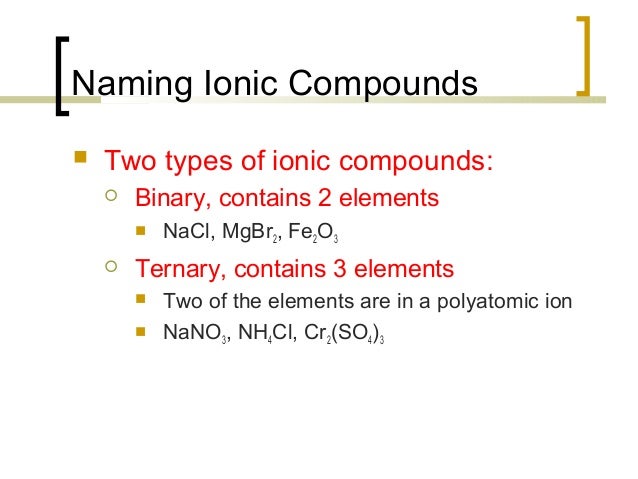 Naming Ionic Compounds

Two types of ionic compounds:

Binary, contains 2 elements

$NaCl$, $MgBr_2$, $Fe_2O_3$

Ternary, contains 3 elements

Two of the elements are in a polyatomic ion

$NaNO_3$, $NH_4Cl$, $Cr_2(SO_4)_3$